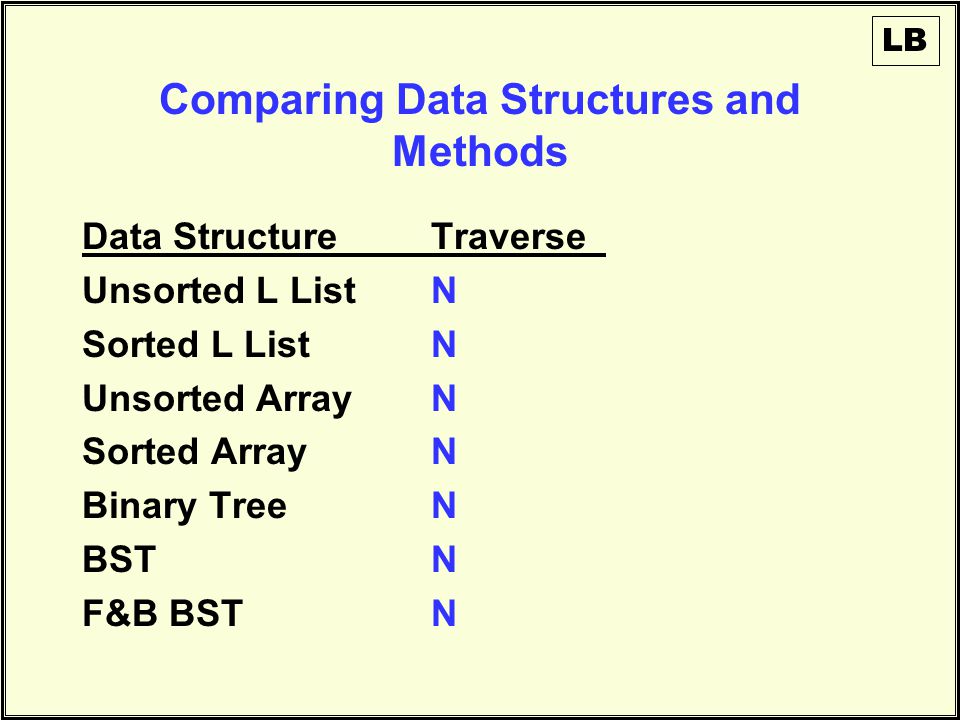 LB

Comparing Data Structures and Methods

| Data Structure | Traverse |
|---|---|
| Unsorted L List | N |
| Sorted L List | N |
| Unsorted Array | N |
| Sorted Array | N |
| Binary Tree | N |
| BST | N |
| F&B BST | N |